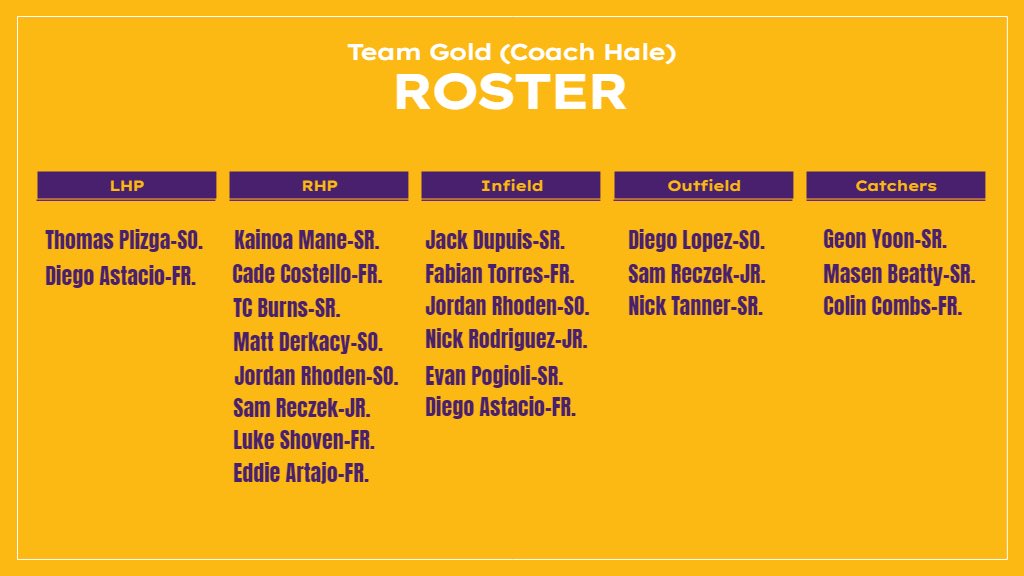 Team Gold (Coach Hale)
ROSTER

LHP

Thomas Plizga-SO.
Diego Astacio-FR.

RHP

Kainoa Mane-SR.
Cade Costello-FR.
TC Burns-SR.
Matt Derkacy-SO.
Jordan Rhoden-SO.
Sam Reczek-JR.
Luke Shoven-FR.
Eddie Artajo-FR.

Infield

Jack Dupuis-SR.
Fabian Torres-FR.
Jordan Rhoden-SO.
Nick Rodriguez-JR.
Evan Pogioli-SR.
Diego Astacio-FR.

Outfield

Diego Lopez-SO.
Sam Reczek-JR.
Nick Tanner-SR.

Catchers

Geon Yoon-SR.
Masen Beatty-SR.
Colin Combs-FR.